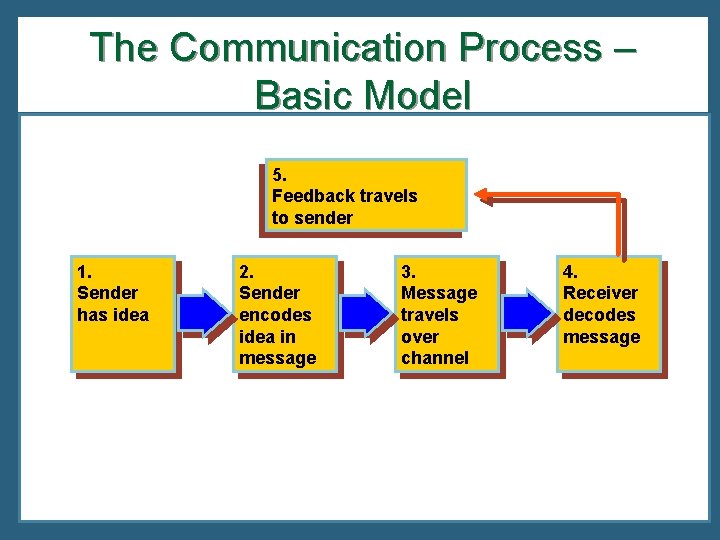 The Communication Process – Basic Model

5.
Feedback travels to sender

1.
Sender has idea

2.
Sender encodes idea in message

3.
Message travels over channel

4.
Receiver decodes message